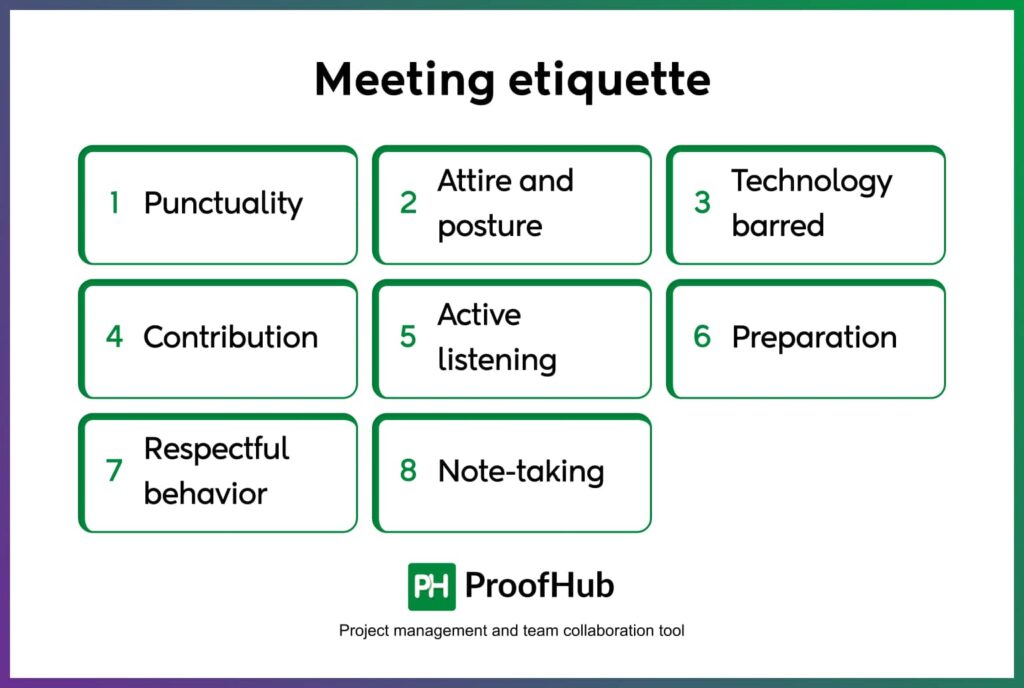 Meeting etiquette

1 Punctuality

2 Attire and posture

3 Technology barred

4 Contribution

5 Active listening

6 Preparation

7 Respectful behavior

8 Note-taking

PH ProofHub

Project management and team collaboration tool